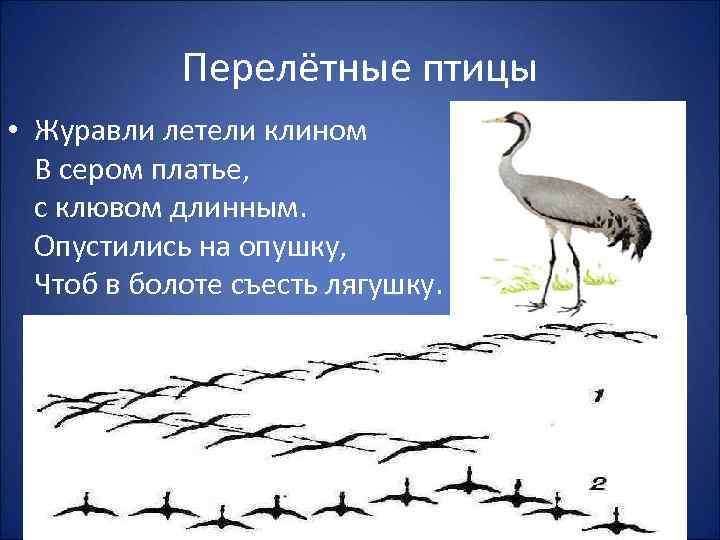 Перелётные птицы

• Журавли летели клином
В сером платье,
с клювом длинным.
Опустились на опушку,
Чтоб в болоте съесть лягушку.

1

2